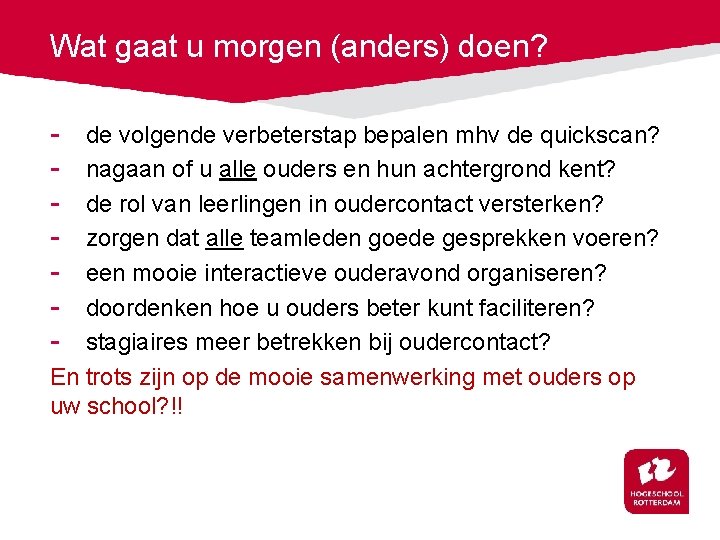 Wat gaat u morgen (anders) doen?

- de volgende verbeterstap bepalen mhv de quickscan?
- nagaan of u alle ouders en hun achtergrond kent?
- de rol van leerlingen in oudercontact versterken?
- zorgen dat alle teamleden goede gesprekken voeren?
- een mooie interactieve ouderavond organiseren?
- doordenken hoe u ouders beter kunt faciliteren?
- stagiaires meer betrekken bij oudercontact?

En trots zijn op de mooie samenwerking met ouders op uw school?!!

HOGESCHOOL ROTTERDAM